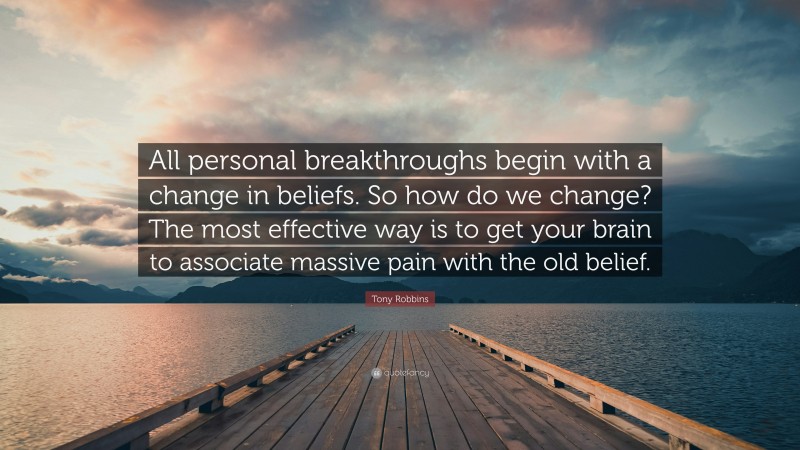 All personal breakthroughs begin with a change in beliefs. So how do we change? The most effective way is to get your brain to associate massive pain with the old belief.

Tony Robbins

quotefancy